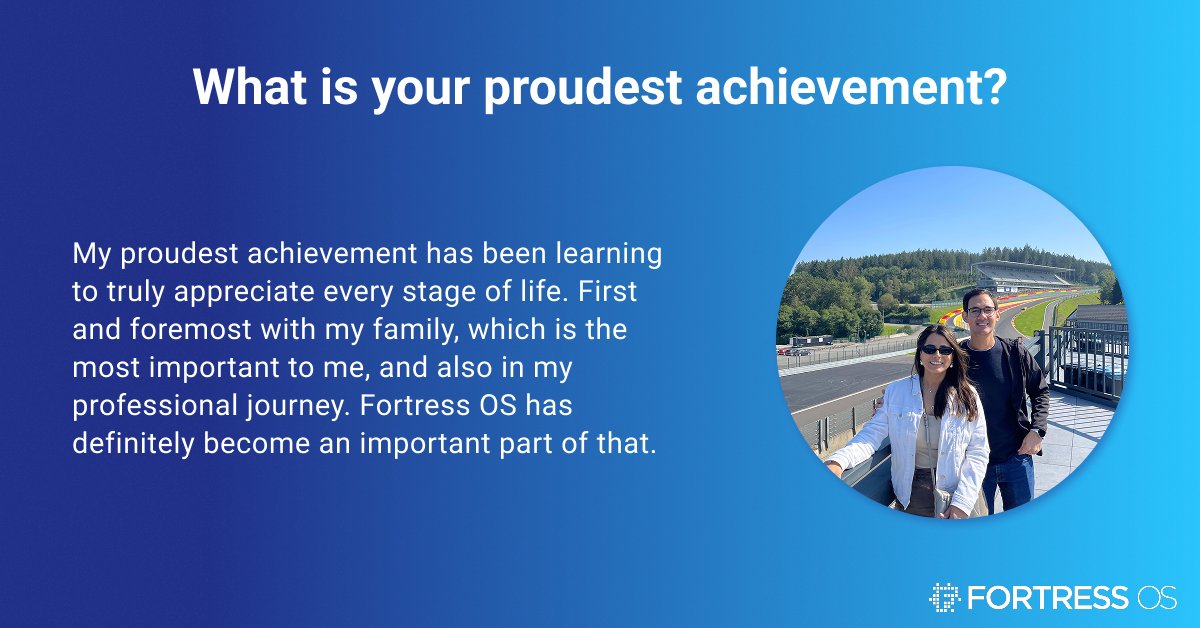 What is your proudest achievement?

My proudest achievement has been learning to truly appreciate every stage of life. First and foremost with my family, which is the most important to me, and also in my professional journey. Fortress OS has definitely become an important part of that.

FORTRESS OS